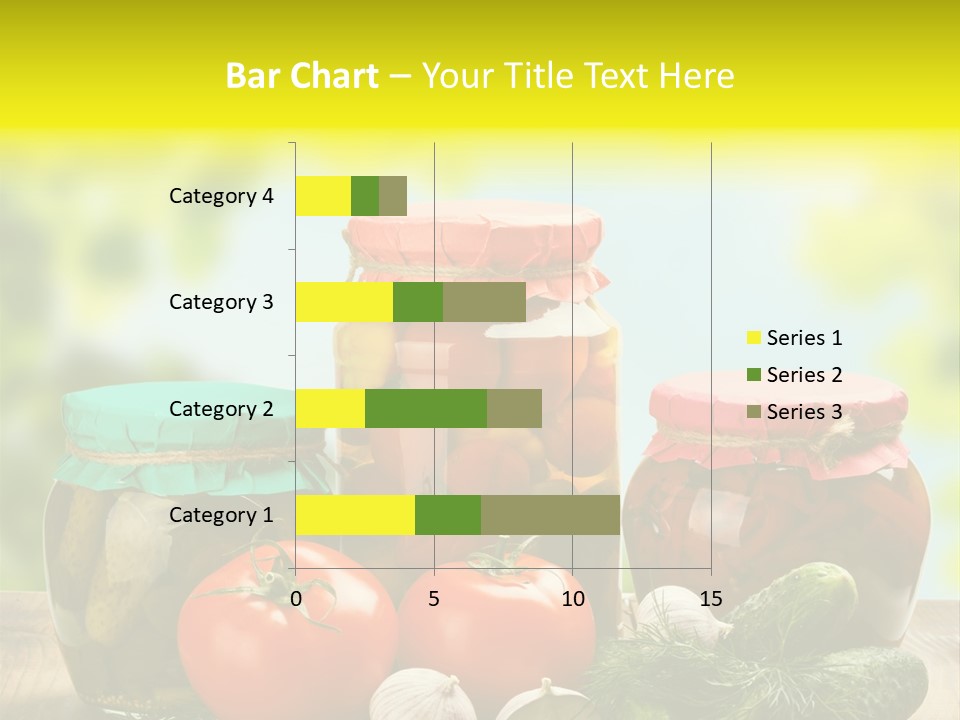 Bar Chart – Your Title Text Here

Category 4
Category 3
Category 2
Category 1

0
5
10
15

Series 1
Series 2
Series 3